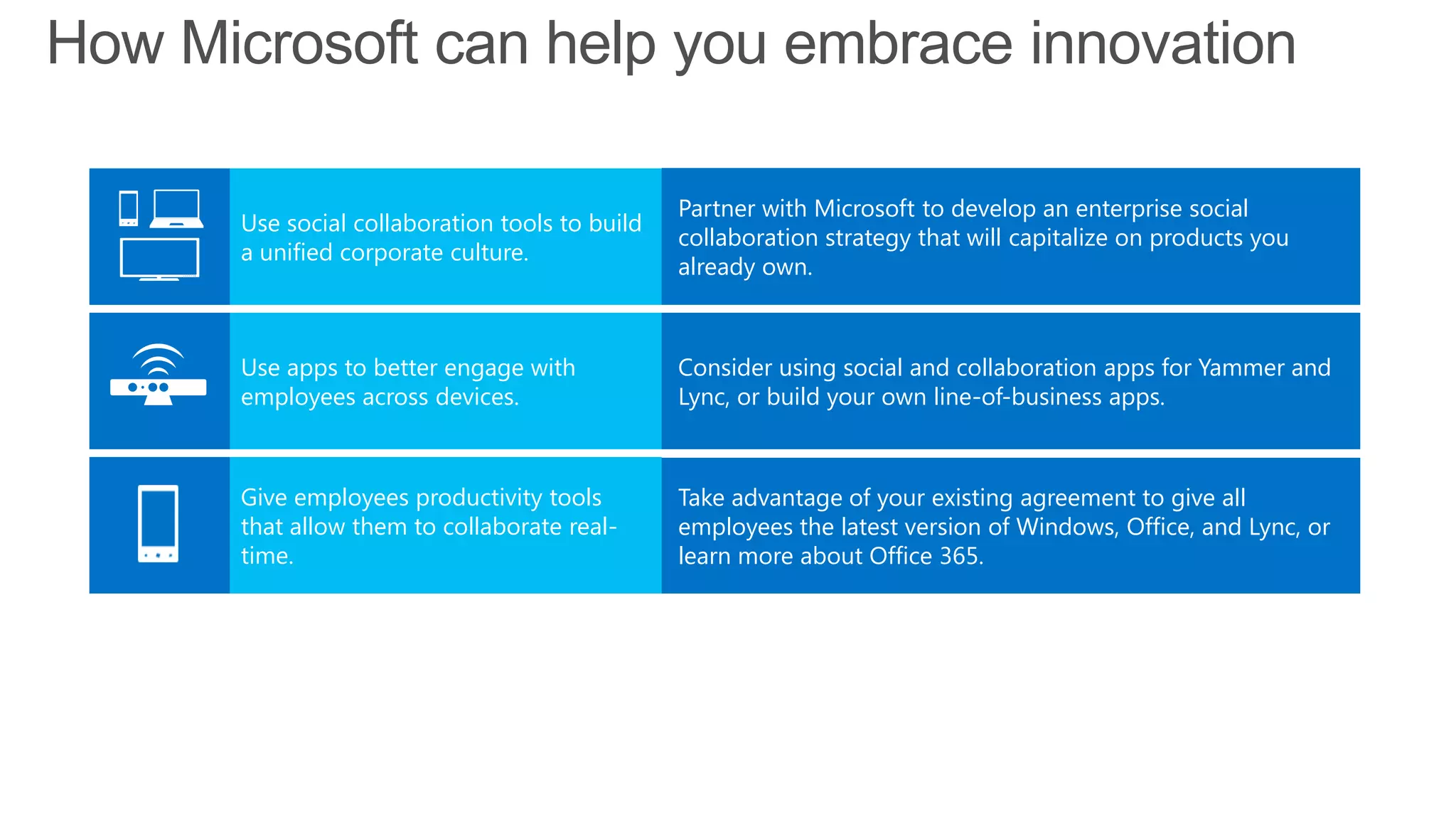 How Microsoft can help you embrace innovation

Use social collaboration tools to build a unified corporate culture.

Partner with Microsoft to develop an enterprise social collaboration strategy that will capitalize on products you already own.

Use apps to better engage with employees across devices.

Consider using social and collaboration apps for Yammer and Lync, or build your own line-of-business apps.

Give employees productivity tools that allow them to collaborate real-time.

Take advantage of your existing agreement to give all employees the latest version of Windows, Office, and Lync, or learn more about Office 365.